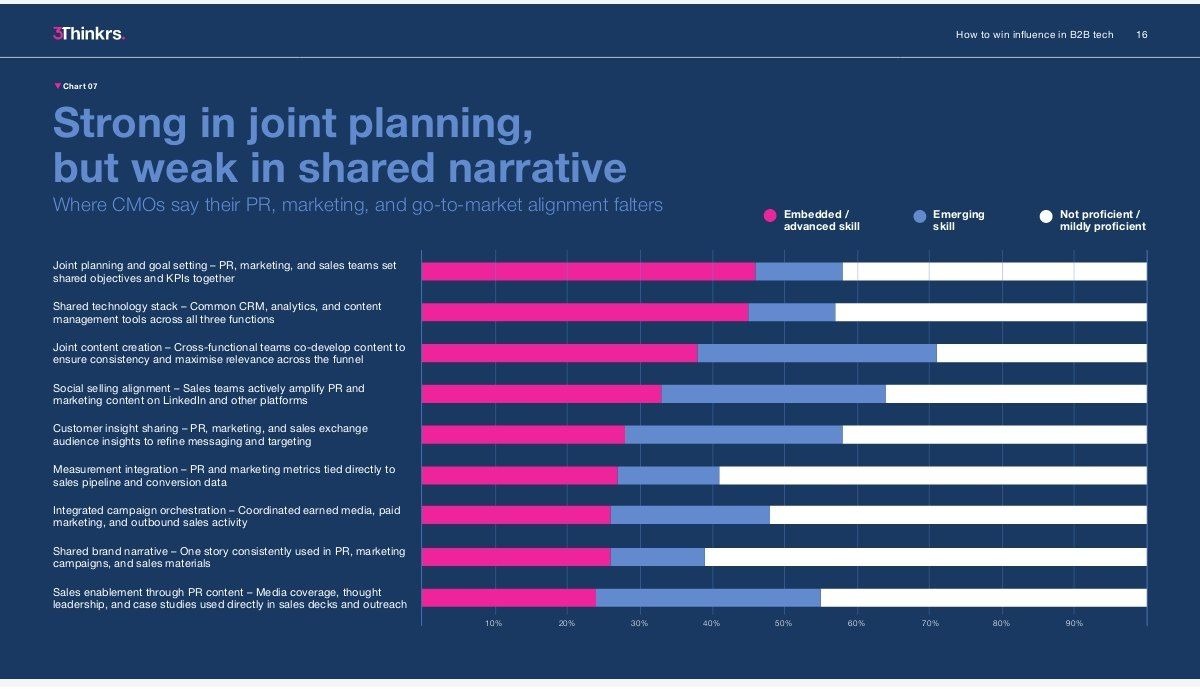 3Thinkrs.

How to win influence in B2B tech 16

Chart 07

Strong in joint planning, but weak in shared narrative

Where CMOs say their PR, marketing, and go-to-market alignment falters

Embedded / advanced skill

Emerging skill

Not proficient / mildly proficient

Joint planning and goal setting – PR, marketing, and sales teams set shared objectives and KPIs together

Shared technology stack – Common CRM, analytics, and content management tools across all three functions

Joint content creation – Cross-functional teams co-develop content to ensure consistency and maximise relevance across the funnel

Social selling alignment – Sales teams actively amplify PR and marketing content on LinkedIn and other platforms

Customer insight sharing – PR, marketing, and sales exchange audience insights to refine messaging and targeting

Measurement integration – PR and marketing metrics tied directly to sales pipeline and conversion data

Integrated campaign orchestration – Coordinated earned media, paid marketing, and outbound sales activity

Shared brand narrative – One story consistently used in PR, marketing campaigns, and sales materials

Sales enablement through PR content – Media coverage, thought leadership, and case studies used directly in sales decks and outreach

10% 20% 30% 40% 50% 60% 70% 80% 90%